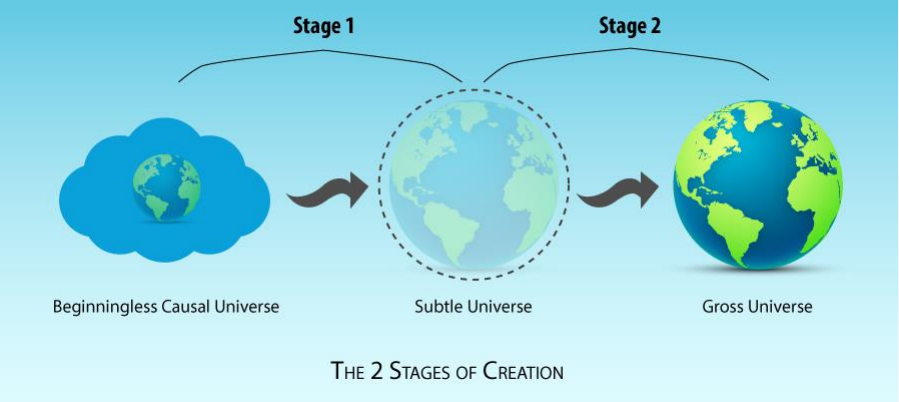 Stage 1

Stage 2

Beginningless Causal Universe

Subtle Universe

Gross Universe

THE 2 STAGES OF CREATION